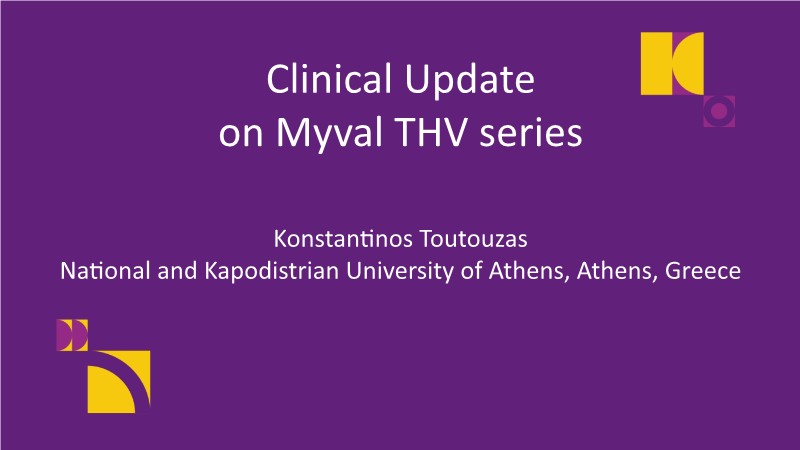 Clinical Update
on Myval THV series

Konstantinos Toutouzas
National and Kapodistrian University of Athens, Athens, Greece